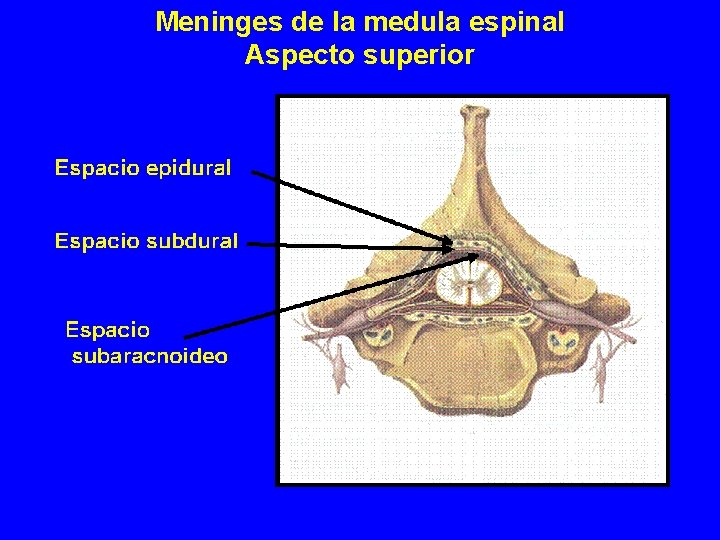 Meninges de la medula espinal
Aspecto superior

Espacio epidural

Espacio subdural

Espacio subaracnoideo